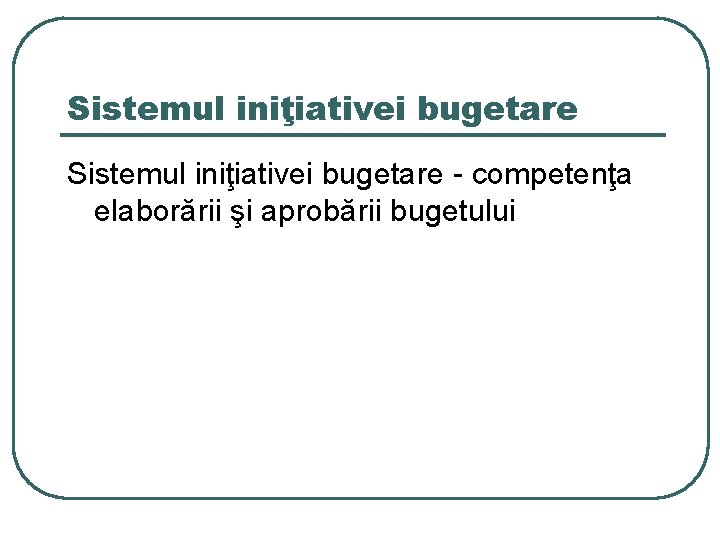 Sistemul iniţiativei bugetare

Sistemul iniţiativei bugetare - competenţa elaborării şi aprobării bugetului